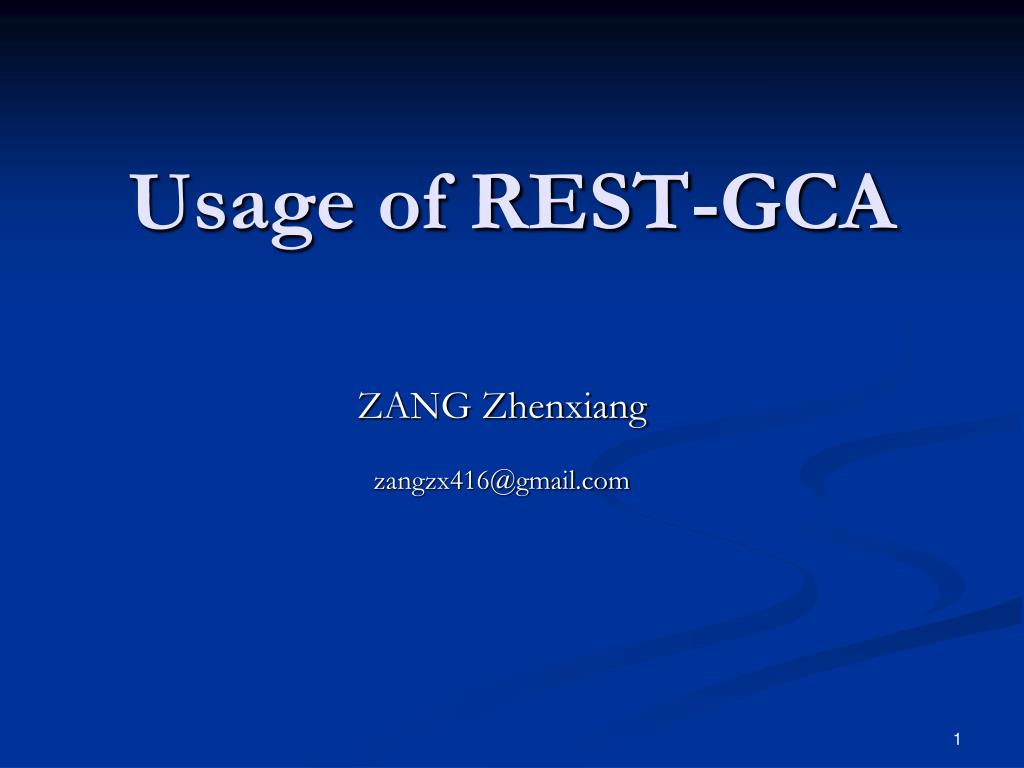 Usage of REST-GCA

ZANG Zhenxiang

zangzx416@gmail.com

1